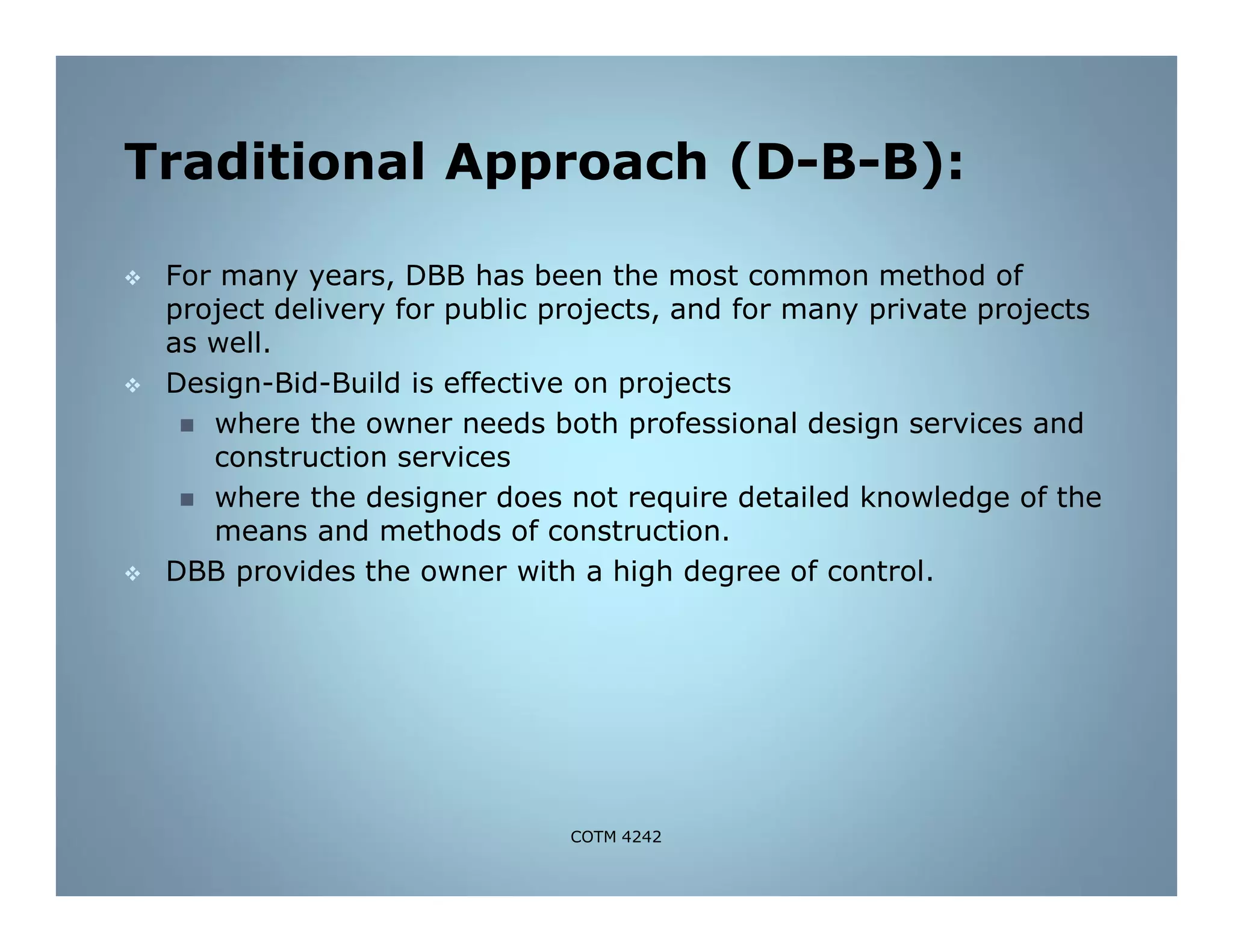 Traditional Approach (D-B-B):

❖ For many years, DBB has been the most common method of project delivery for public projects, and for many private projects as well.

❖ Design-Bid-Build is effective on projects

▪ where the owner needs both professional design services and construction services

▪ where the designer does not require detailed knowledge of the means and methods of construction.

❖ DBB provides the owner with a high degree of control.

COTM 4242